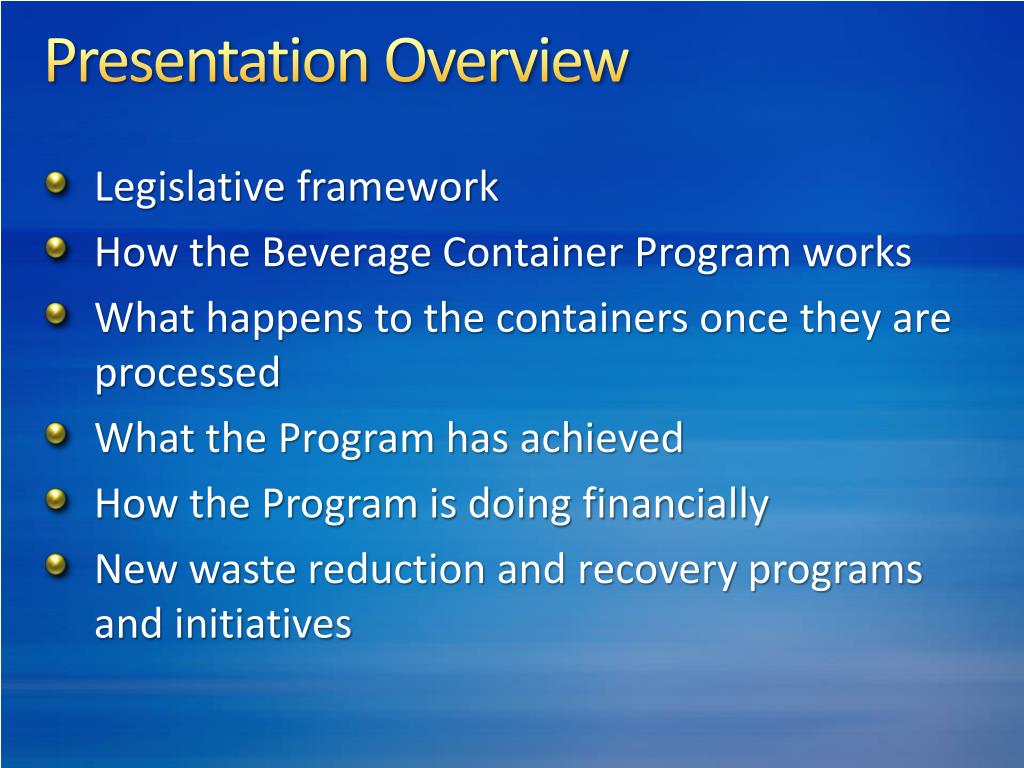 Presentation Overview

- Legislative framework
- How the Beverage Container Program works
- What happens to the containers once they are processed
- What the Program has achieved
- How the Program is doing financially
- New waste reduction and recovery programs and initiatives